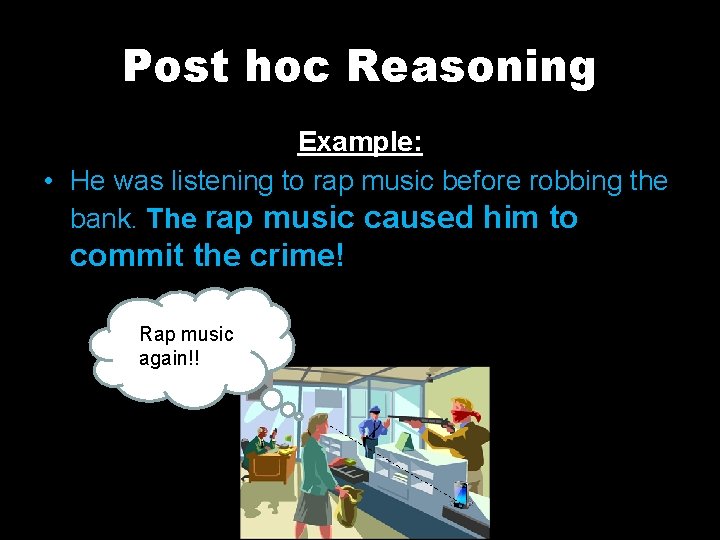 Post hoc Reasoning

Example:

• He was listening to rap music before robbing the bank. The rap music caused him to commit the crime!

Rap music again!!